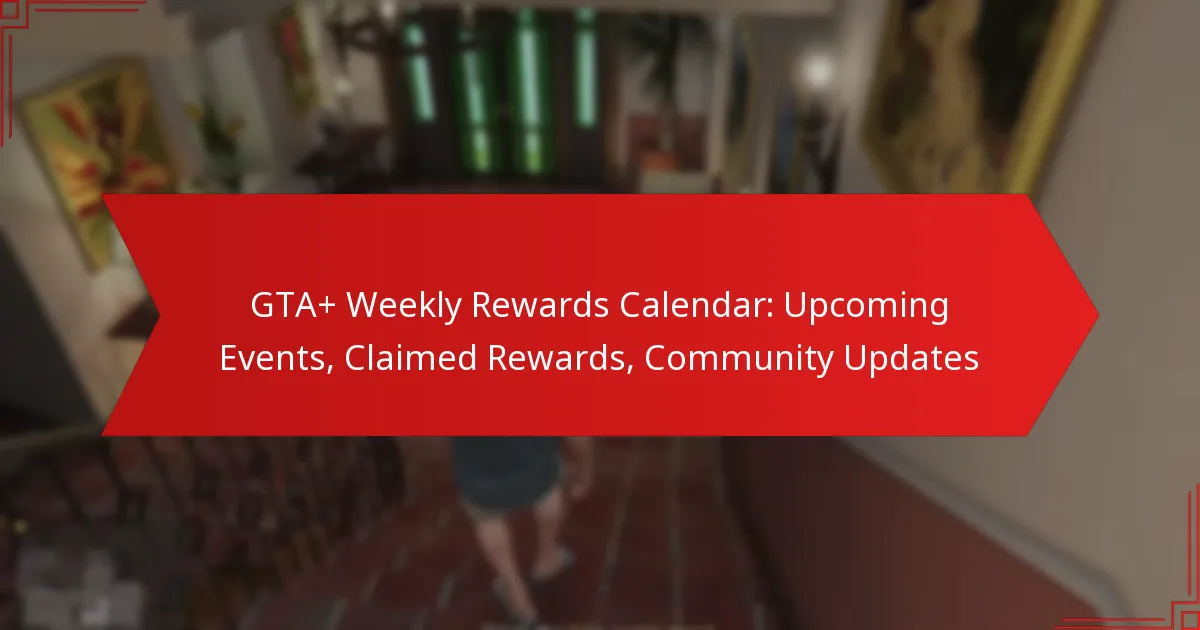 GTA+ Weekly Rewards Calendar: Upcoming Events, Claimed Rewards, Community Updates